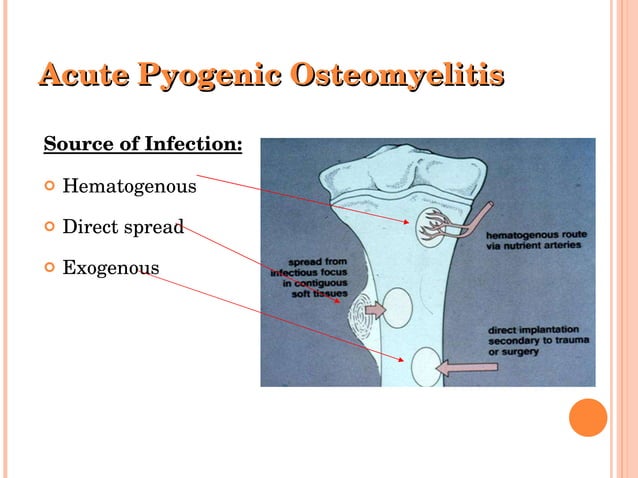 Acute Pyogenic Osteomyelitis

Source of Infection:

Hematogenous

Direct spread

Exogenous

hematogenous route via nutrient arteries

spread from infectious focus in contiguous soft tissues

direct implantation secondary to trauma or surgery